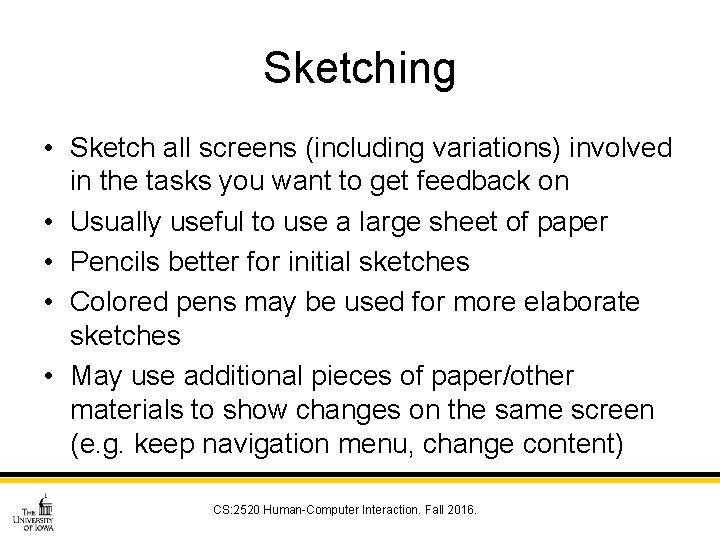 Sketching

• Sketch all screens (including variations) involved in the tasks you want to get feedback on
• Usually useful to use a large sheet of paper
• Pencils better for initial sketches
• Colored pens may be used for more elaborate sketches
• May use additional pieces of paper/other materials to show changes on the same screen (e.g. keep navigation menu, change content)

THE UNIVERSITY OF IOWA

CS:2520 Human-Computer Interaction. Fall 2016.